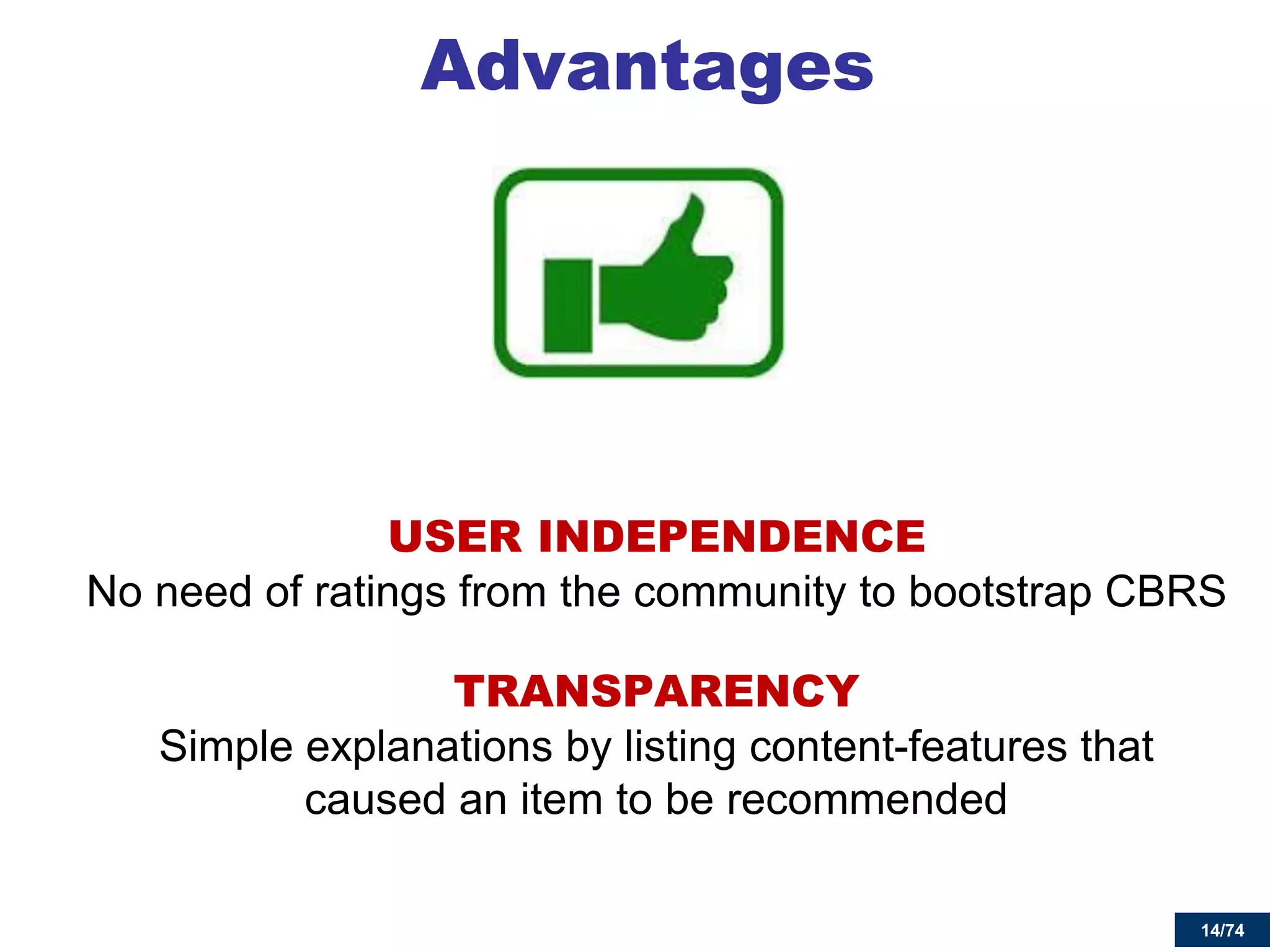 Advantages

USER INDEPENDENCE
No need of ratings from the community to bootstrap CBRS

TRANSPARENCY
Simple explanations by listing content-features that caused an item to be recommended

14/74